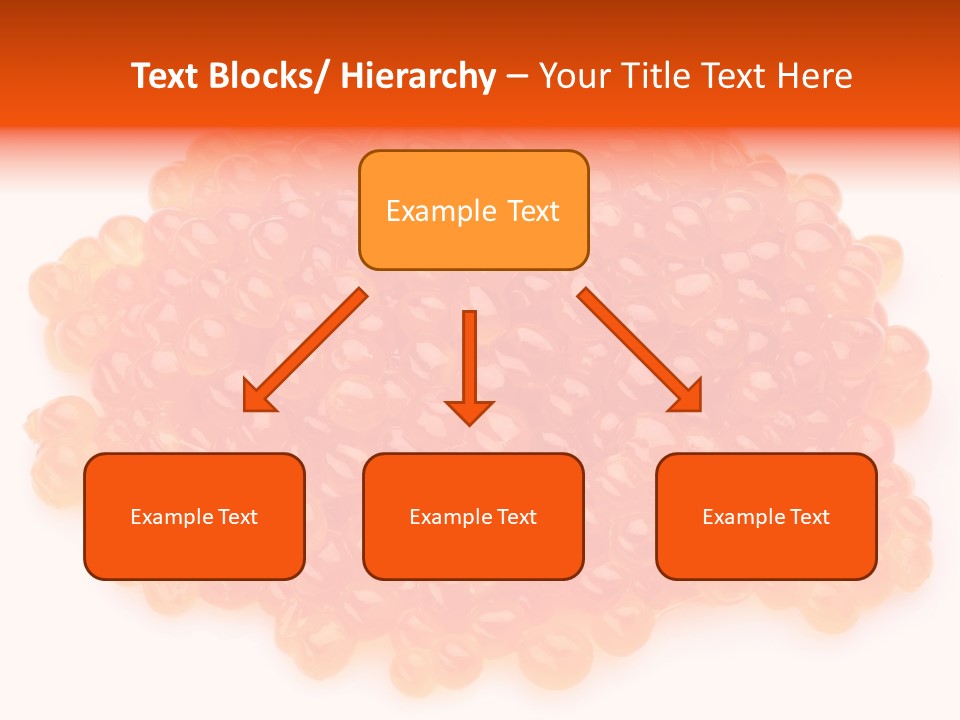 Text Blocks/ Hierarchy – Your Title Text Here

Example Text

Example Text

Example Text

Example Text